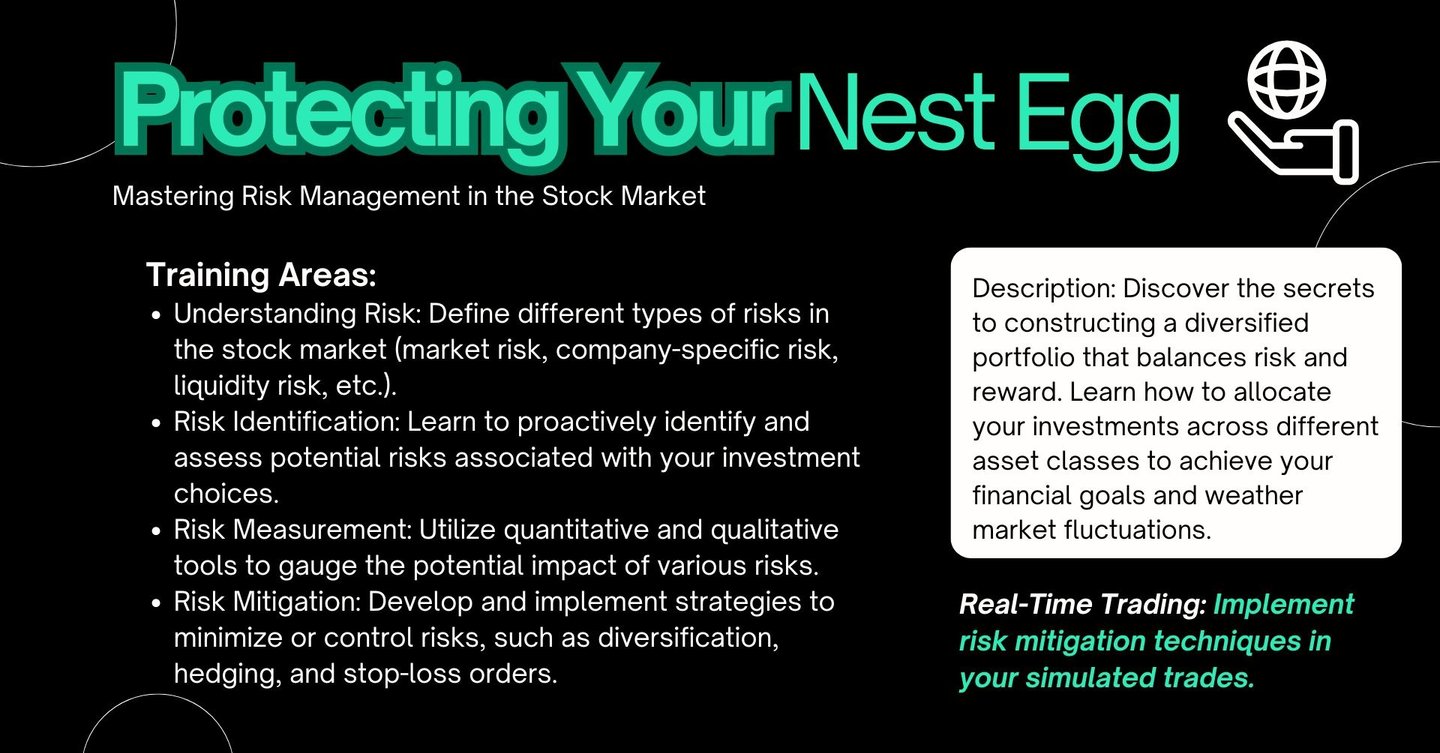 Protecting Your Nest Egg

Mastering Risk Management in the Stock Market

Training Areas:

- Understanding Risk: Define different types of risks in the stock market (market risk, company-specific risk, liquidity risk, etc.).
- Risk Identification: Learn to proactively identify and assess potential risks associated with your investment choices.
- Risk Measurement: Utilize quantitative and qualitative tools to gauge the potential impact of various risks.
- Risk Mitigation: Develop and implement strategies to minimize or control risks, such as diversification, hedging, and stop-loss orders.

Description: Discover the secrets to constructing a diversified portfolio that balances risk and reward. Learn how to allocate your investments across different asset classes to achieve your financial goals and weather market fluctuations.

Real-Time Trading: Implement risk mitigation techniques in your simulated trades.